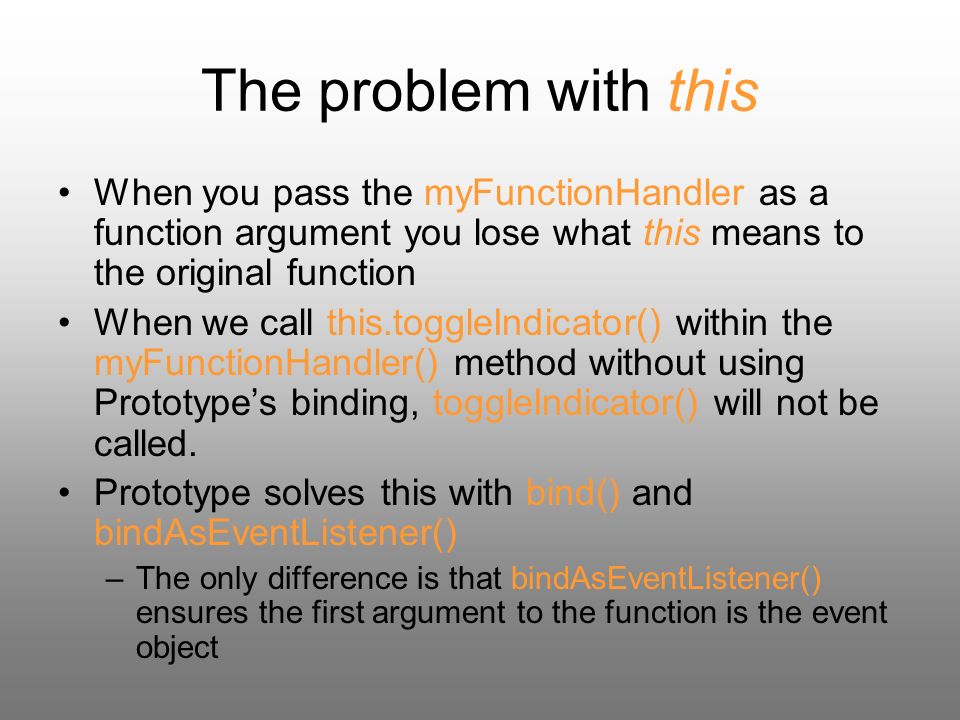 The problem with this

• When you pass the myFunctionHandler as a function argument you lose what this means to the original function

• When we call this.toggleIndicator() within the myFunctionHandler() method without using Prototype's binding, toggleIndicator() will not be called.

• Prototype solves this with bind() and bindAsEventListener()

– The only difference is that bindAsEventListener() ensures the first argument to the function is the event object